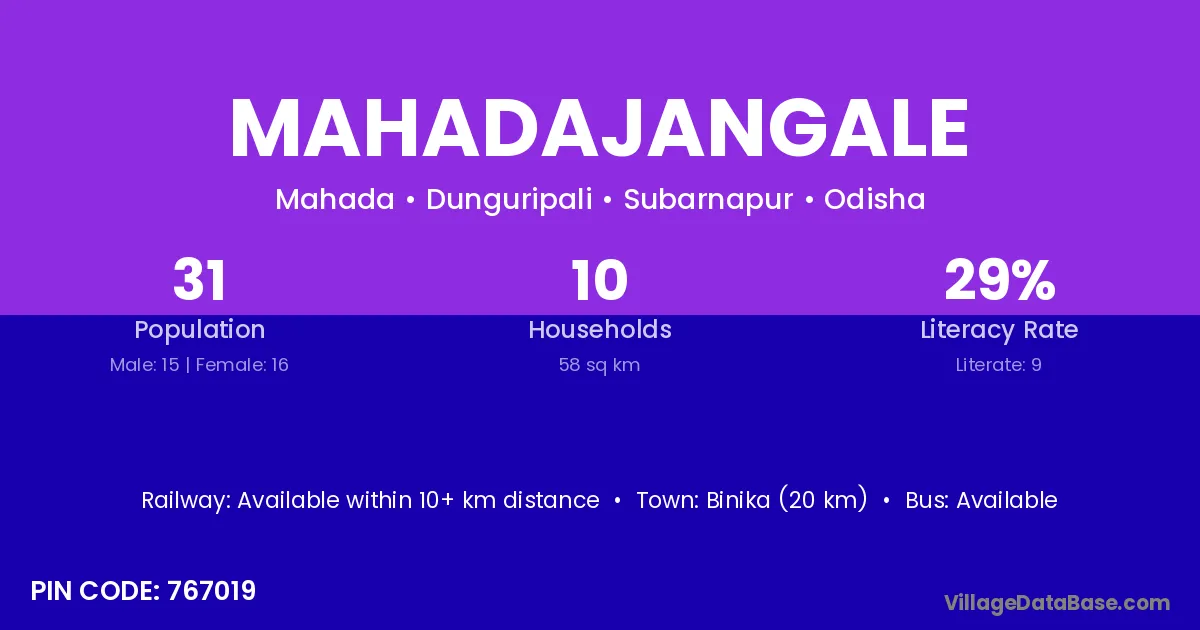 MAHADAJANGALE

Mahada • Dunguripali • Subarnapur • Odisha

31
Population
Male: 15 | Female: 16

10
Households
58 sq km

29%
Literacy Rate
Literate: 9

Railway: Available within 10+ km distance • Town: Binika (20 km) • Bus: Available

PIN CODE: 767019

VillageDataBase.com